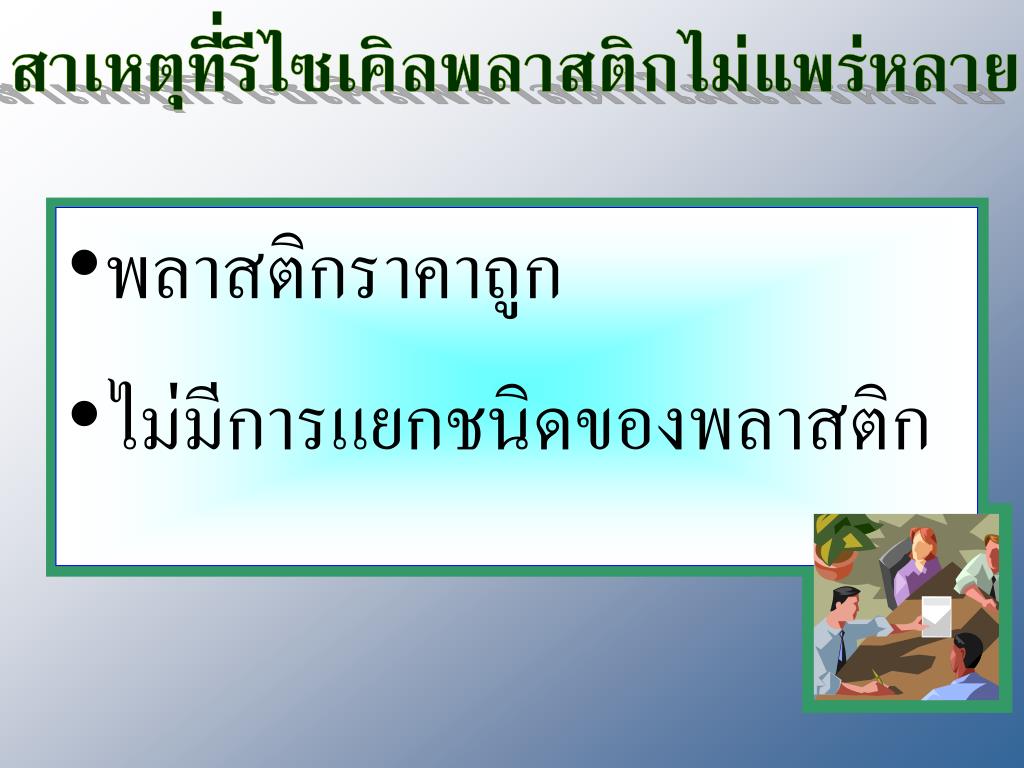 สาเหตุที่รีไซเคิลพลาสติกไม่แพร่หลาย

• พลาสติกราคาถูก

• ไม่มีการแยกชนิดของพลาสติก